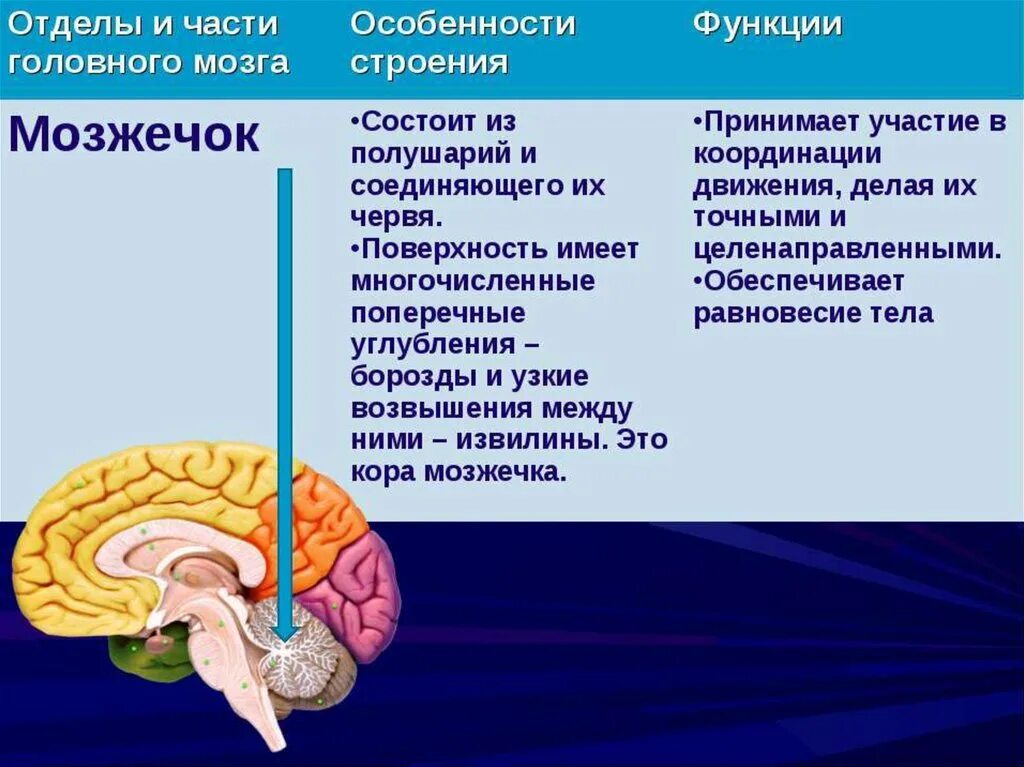 | Отделы и части головного мозга | Особенности строения | Функции |
|---|---|---|
| Мозжечок | •Состоит из полушарий и соединяющего их червя. •Поверхность имеет многочисленные поперечные углубления – борозды и узкие возвышения между ними – извилины. Это кора мозжечка. | •Принимает участие в координации движения, делая их точными и целенаправленными. •Обеспечивает равновесие тела |